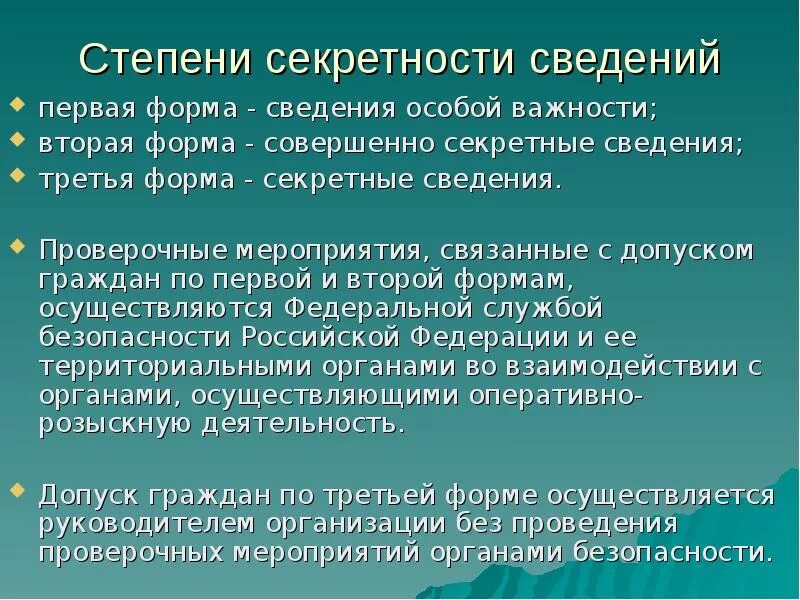 Степени секретности сведений

первая форма - сведения особой важности;
вторая форма - совершенно секретные сведения;
третья форма - секретные сведения.

Проверочные мероприятия, связанные с допуском граждан по первой и второй формам, осуществляются Федеральной службой безопасности Российской Федерации и ее территориальными органами во взаимодействии с органами, осуществляющими оперативно-розыскную деятельность.

Допуск граждан по третьей форме осуществляется руководителем организации без проведения проверочных мероприятий органами безопасности.